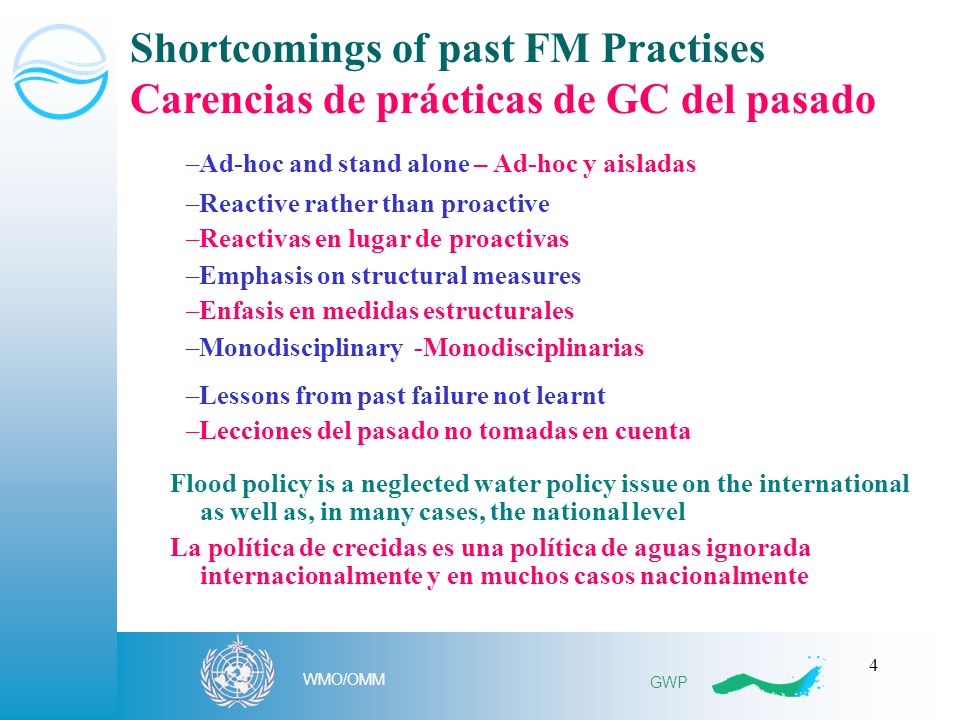 Shortcomings of past FM Practises
Carencias de prácticas de GC del pasado

–Ad-hoc and stand alone – Ad-hoc y aisladas
–Reactive rather than proactive
–Reactivas en lugar de proactivas
–Emphasis on structural measures
–Enfasis en medidas estructurales
–Monodisciplinary -Monodisciplinarias
–Lessons from past failure not learnt
–Lecciones del pasado no tomadas en cuenta

Flood policy is a neglected water policy issue on the international as well as, in many cases, the national level

La política de crecidas es una política de aguas ignorada internacionalmente y en muchos casos nacionalmente

WMO/OMM

GWP

4